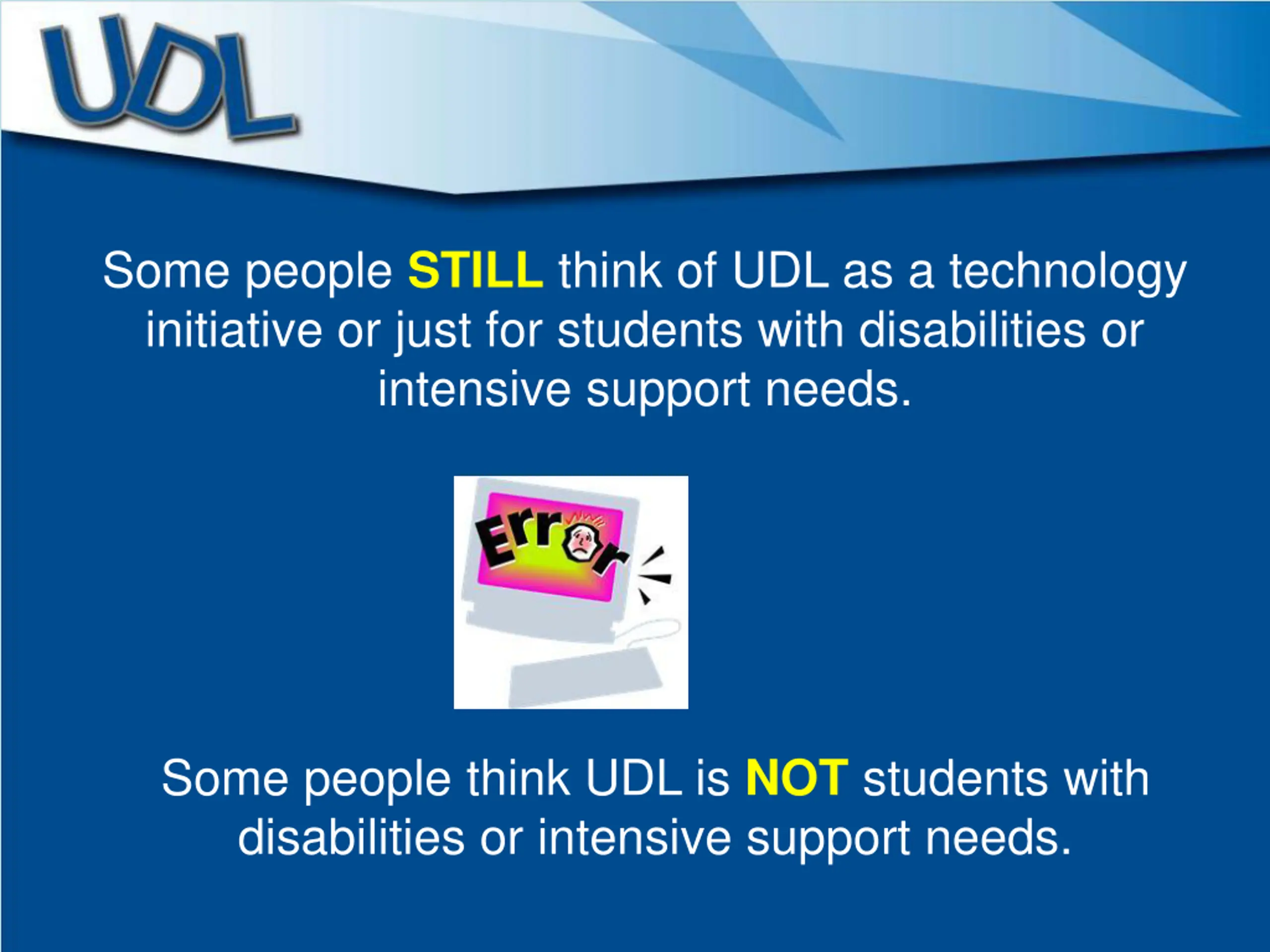 UDL

Some people STILL think of UDL as a technology initiative or just for students with disabilities or intensive support needs.

Error

Some people think UDL is NOT students with disabilities or intensive support needs.